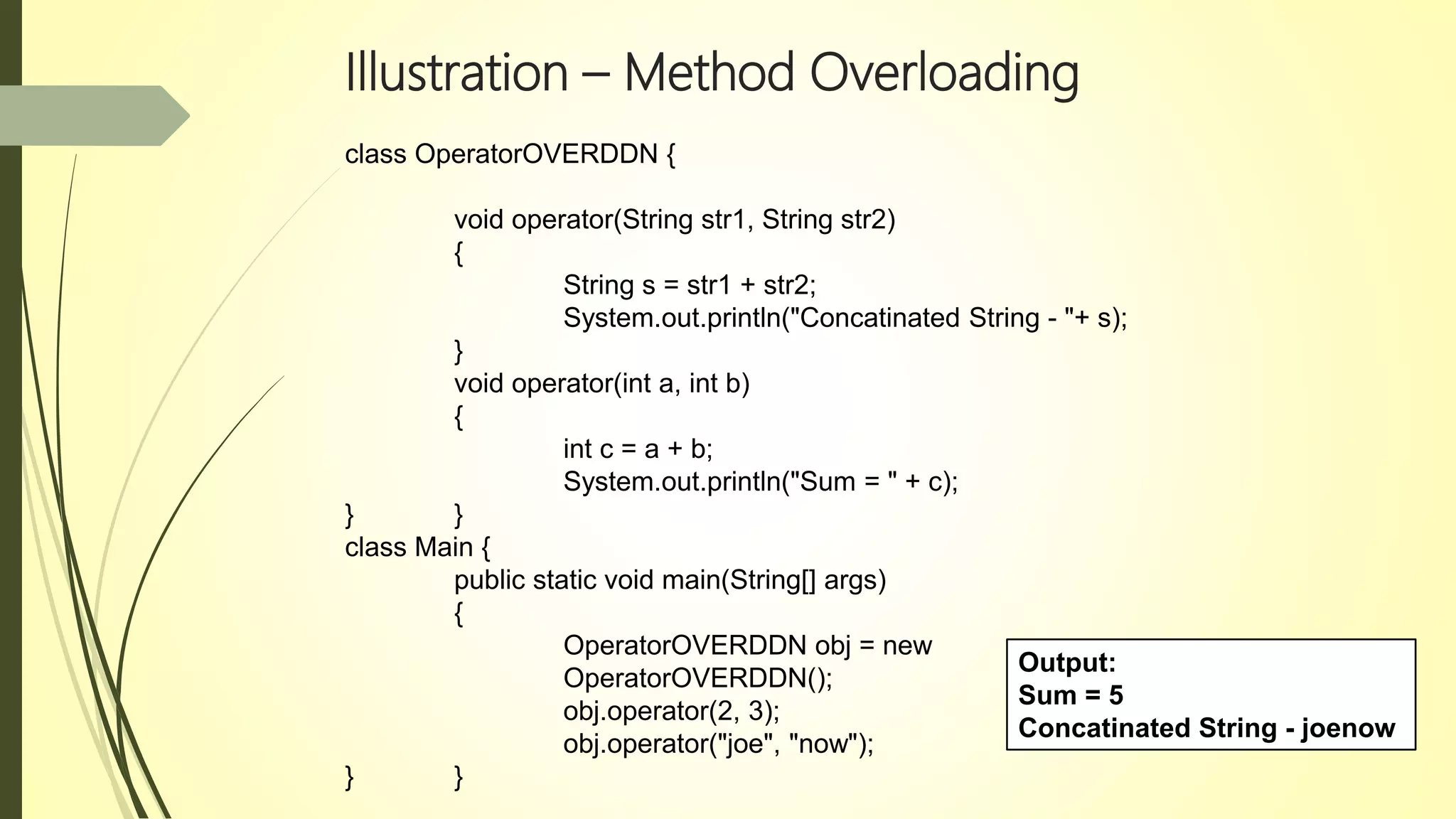 Illustration – Method Overloading

class OperatorOVERDDN {

void operator(String str1, String str2)
{
String s = str1 + str2;
System.out.println("Concatinated String - "+ s);
}
void operator(int a, int b)
{
int c = a + b;
System.out.println("Sum = " + c);
}	}
class Main {
public static void main(String[] args)
{
OperatorOVERDDN obj = new
OperatorOVERDDN();
obj.operator(2, 3);
obj.operator("joe", "now");
}	}

Output:
Sum = 5
Concatinated String - joenow